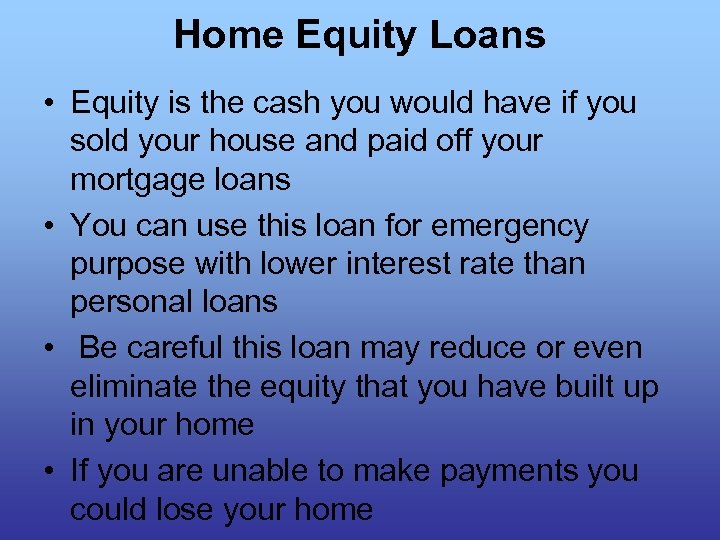 Home Equity Loans

• Equity is the cash you would have if you sold your house and paid off your mortgage loans

• You can use this loan for emergency purpose with lower interest rate than personal loans

• Be careful this loan may reduce or even eliminate the equity that you have built up in your home

• If you are unable to make payments you could lose your home